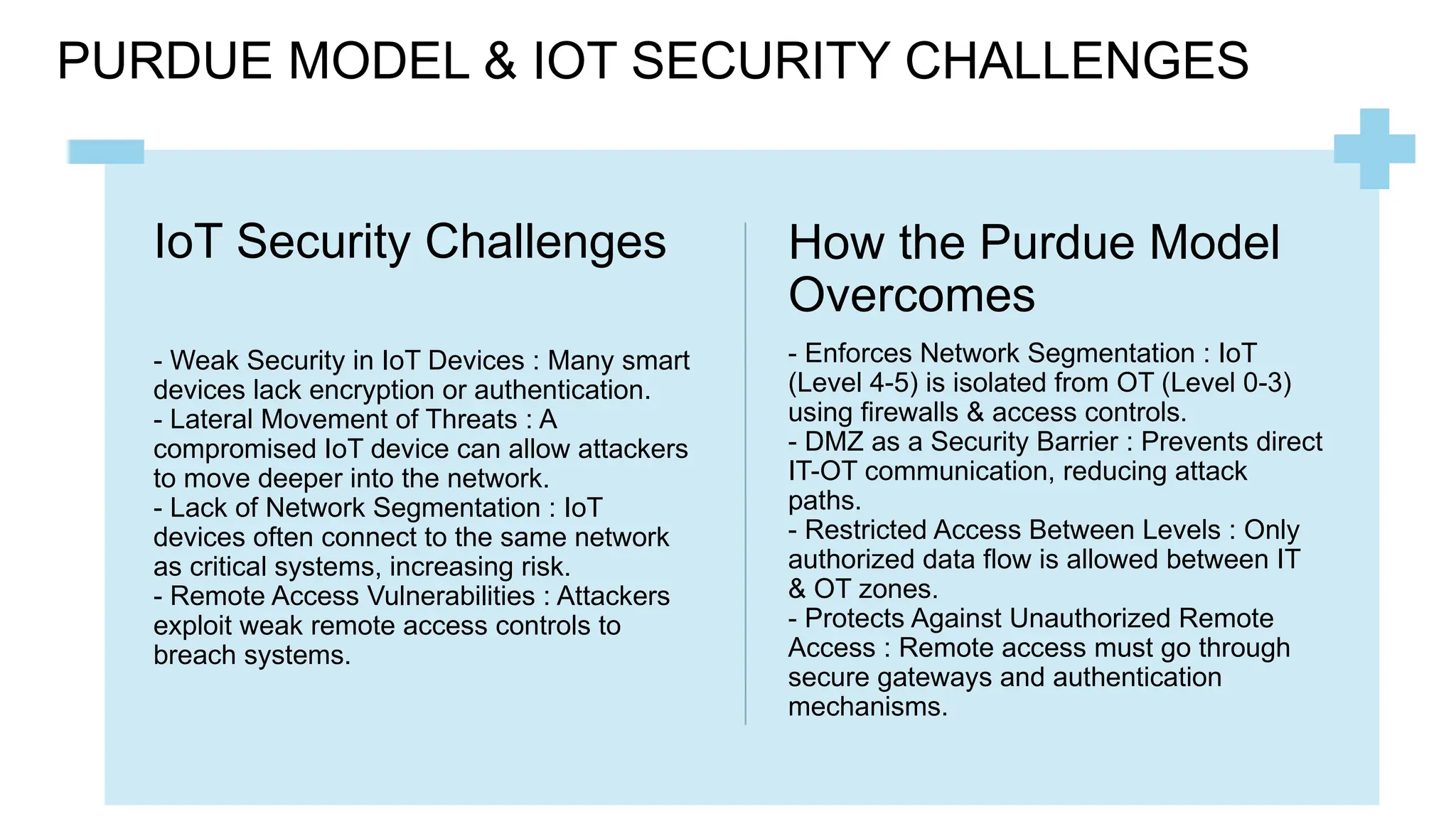 PURDUE MODEL & IOT SECURITY CHALLENGES

IoT Security Challenges

- Weak Security in IoT Devices : Many smart devices lack encryption or authentication.
- Lateral Movement of Threats : A compromised IoT device can allow attackers to move deeper into the network.
- Lack of Network Segmentation : IoT devices often connect to the same network as critical systems, increasing risk.
- Remote Access Vulnerabilities : Attackers exploit weak remote access controls to breach systems.

How the Purdue Model Overcomes

- Enforces Network Segmentation : IoT (Level 4-5) is isolated from OT (Level 0-3) using firewalls & access controls.
- DMZ as a Security Barrier : Prevents direct IT-OT communication, reducing attack paths.
- Restricted Access Between Levels : Only authorized data flow is allowed between IT & OT zones.
- Protects Against Unauthorized Remote Access : Remote access must go through secure gateways and authentication mechanisms.